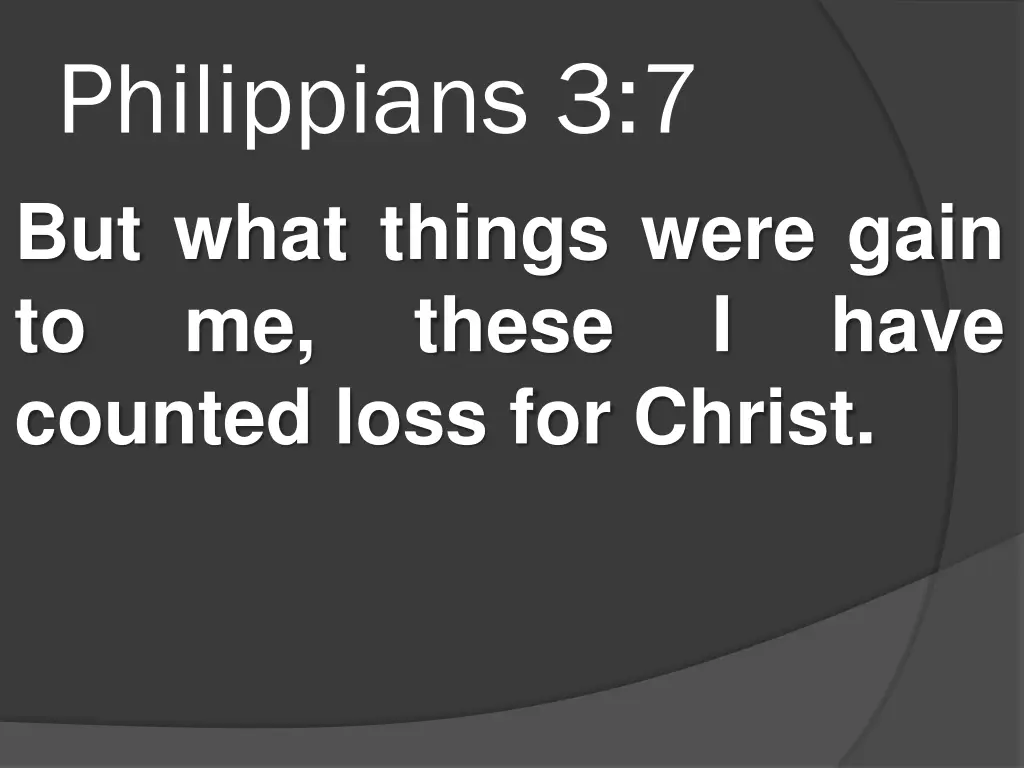 Philippians 3:7

But what things were gain to me, these I have counted loss for Christ.